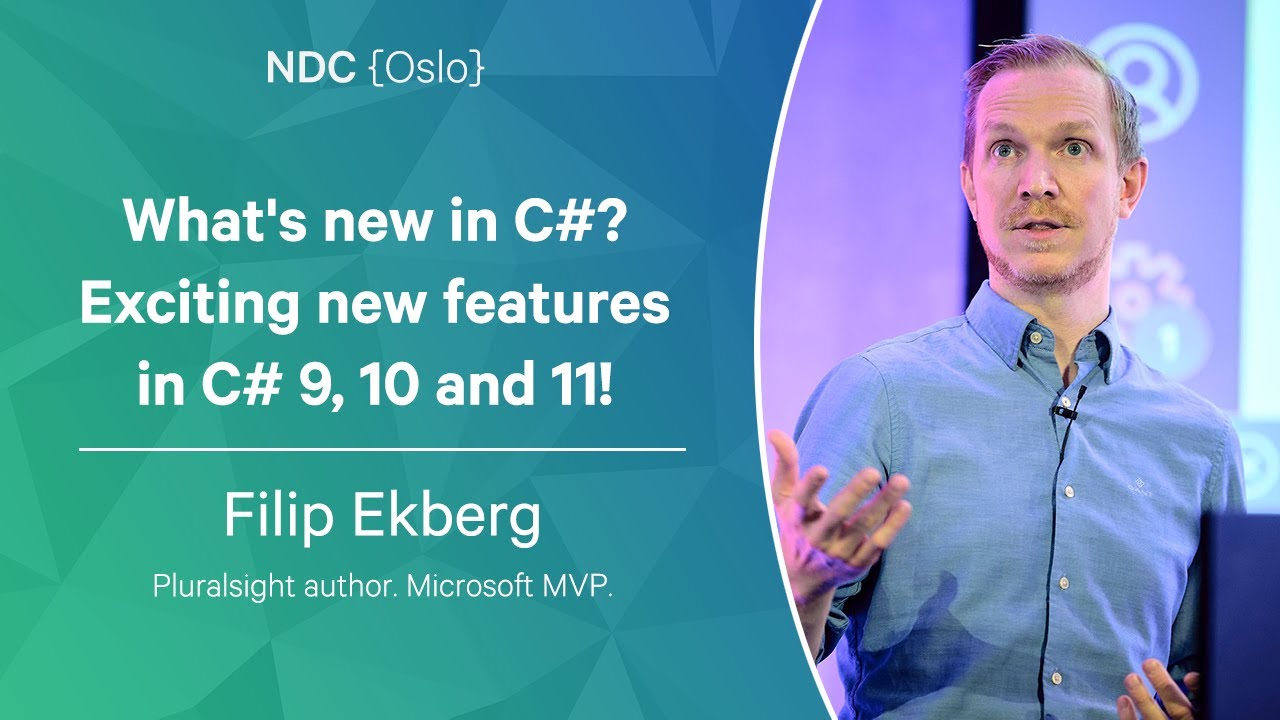 NDC {Oslo}

What's new in C#? Exciting new features in C# 9, 10 and 11!

Filip Ekberg

Pluralsight author. Microsoft MVP.